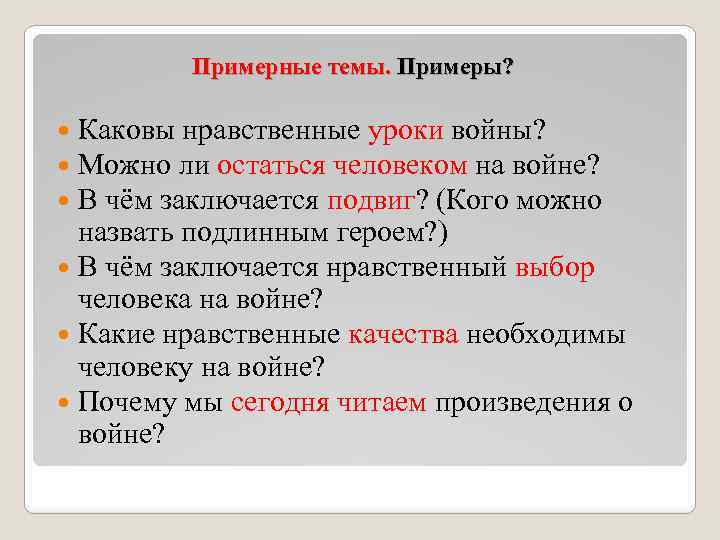 Примерные темы. Примеры?

Каковы нравственные уроки войны?
Можно ли остаться человеком на войне?
В чём заключается подвиг? (Кого можно назвать подлинным героем?)
В чём заключается нравственный выбор человека на войне?
Какие нравственные качества необходимы человеку на войне?
Почему мы сегодня читаем произведения о войне?